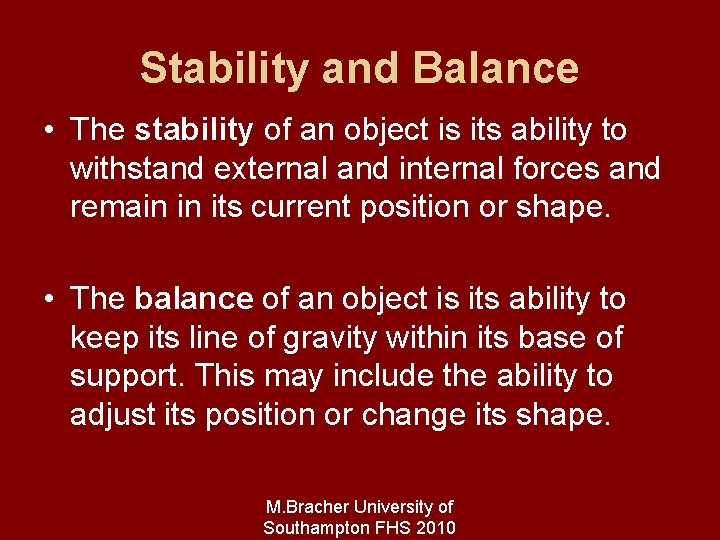 Stability and Balance

• The stability of an object is its ability to withstand external and internal forces and remain in its current position or shape.

• The balance of an object is its ability to keep its line of gravity within its base of support. This may include the ability to adjust its position or change its shape.

M.Bracher University of Southampton FHS 2010